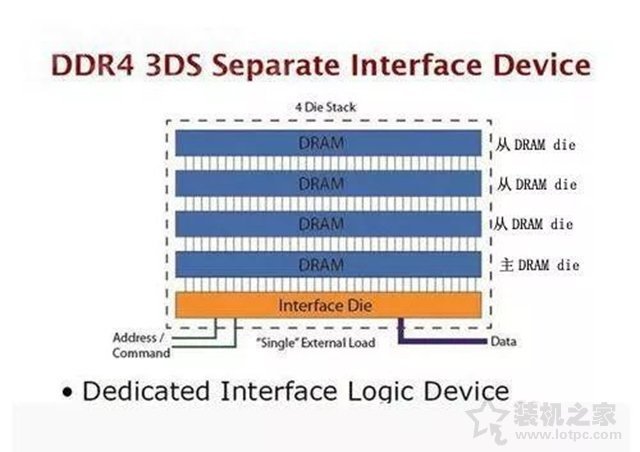 DDR4 3DS Separate Interface Device

4 Die Stack

DRAM

从 DRAM die

DRAM

从 DRAM die

DRAM

从 DRAM die

DRAM

主 DRAM die

Interface Die

Address / Command

"Single" External Load

Data

• Dedicated Interface Logic Device

装机之家
www.lotpc.com